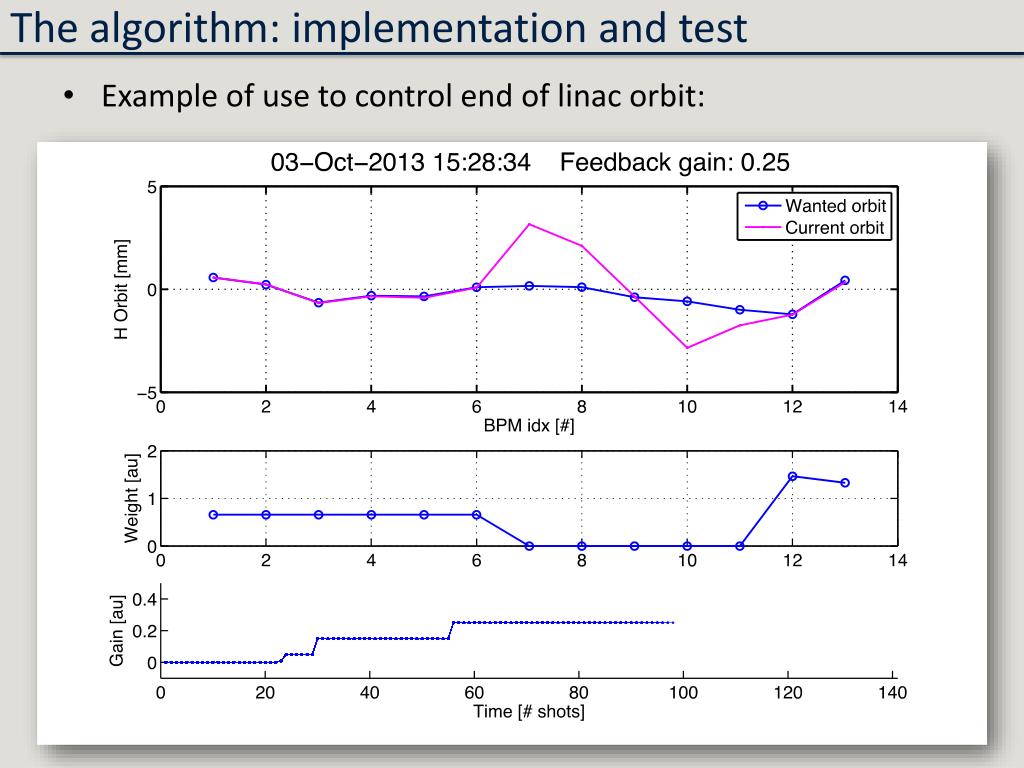 The algorithm: implementation and test

• Example of use to control end of linac orbit:

03−Oct−2013 15:28:34 Feedback gain: 0.25

Wanted orbit
Current orbit

H Orbit [mm]

5
0
−5

0 2 4 6 8 10 12 14

BPM idx [#]

Weight [au]

2
1
0

0 2 4 6 8 10 12 14

Gain [au]

0.4
0.2
0

0 20 40 60 80 100 120 140

Time [# shots]